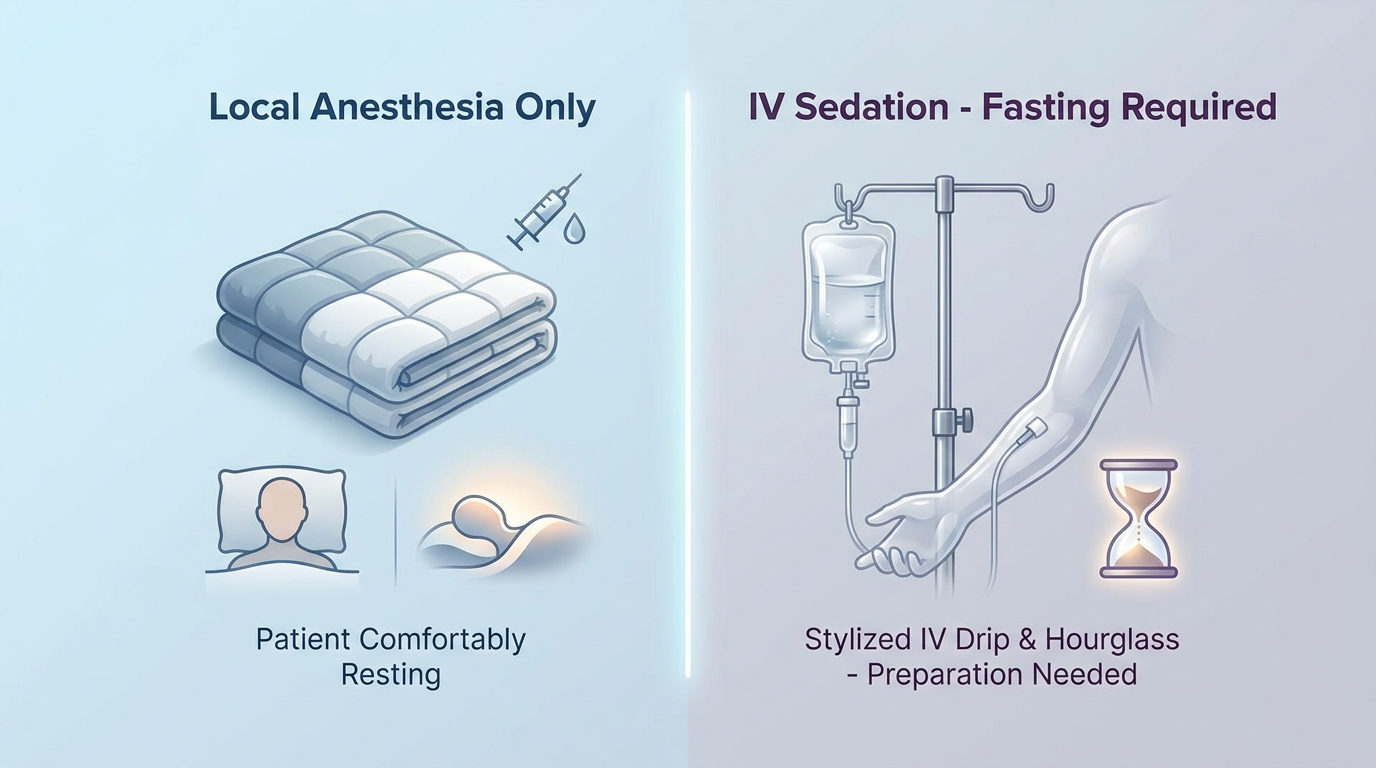 Local Anesthesia Only

Patient Comfortably Resting

IV Sedation - Fasting Required

Stylized IV Drip & Hourglass - Preparation Needed